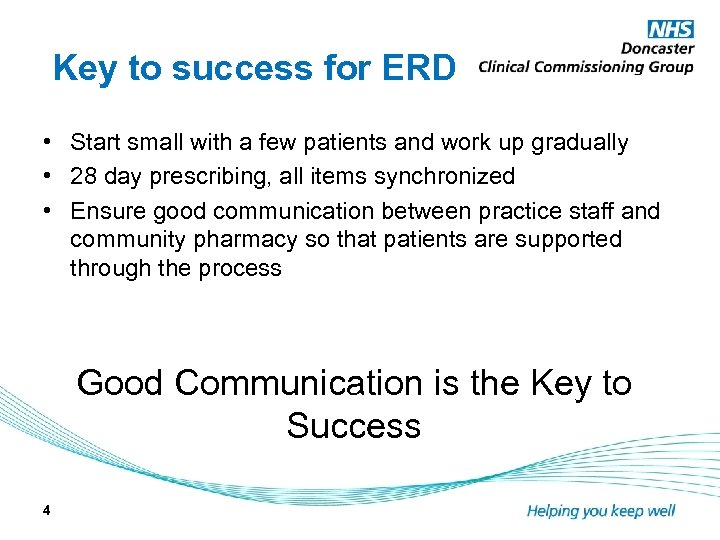 NHS
Doncaster
Clinical Commissioning Group

Key to success for ERD

• Start small with a few patients and work up gradually
• 28 day prescribing, all items synchronized
• Ensure good communication between practice staff and community pharmacy so that patients are supported through the process

Good Communication is the Key to Success

4

Helping you keep well